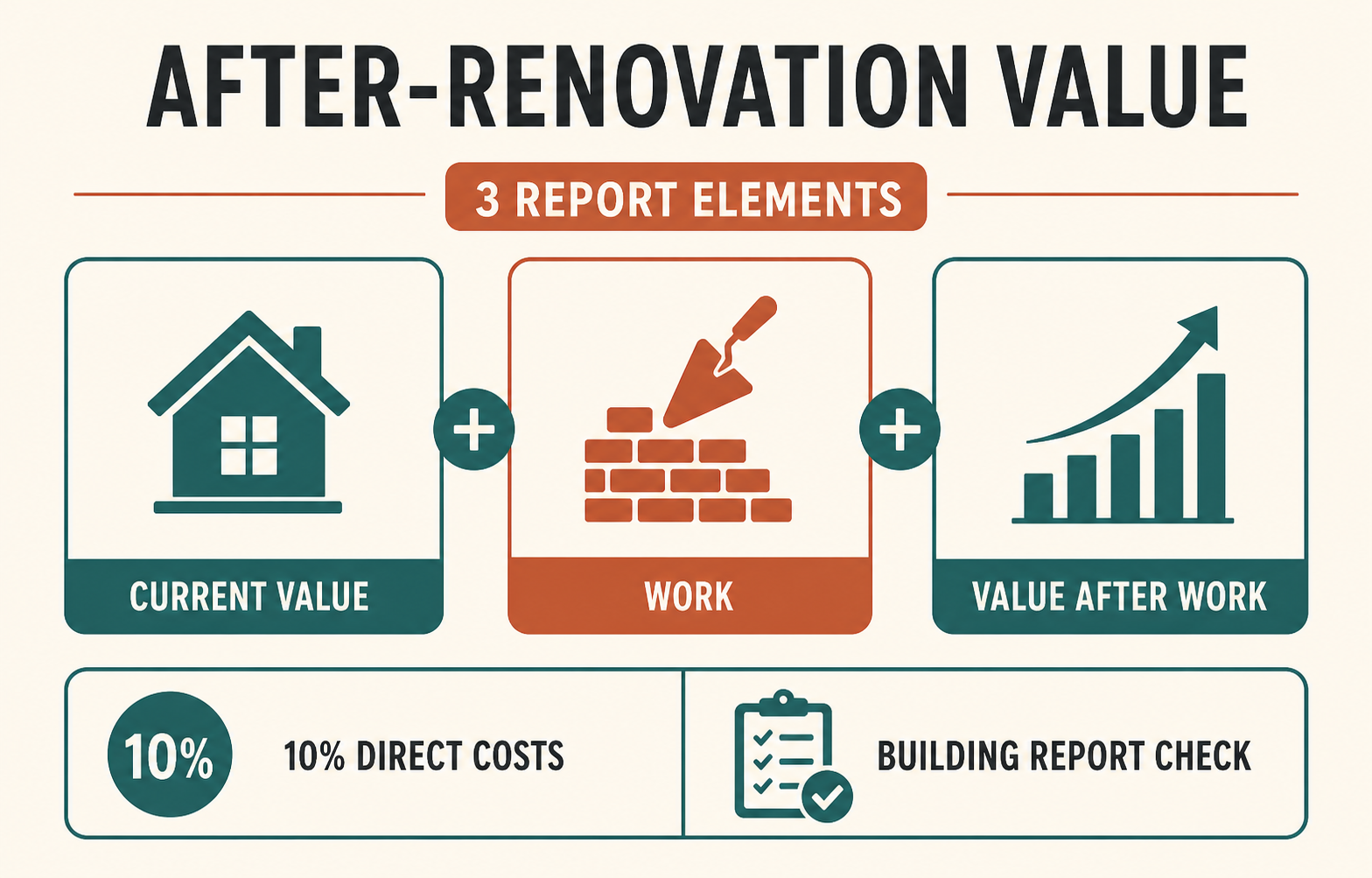 AFTER-RENOVATION VALUE

3 REPORT ELEMENTS

CURRENT VALUE

+

WORK

+

VALUE AFTER WORK

10%

10% DIRECT COSTS

BUILDING REPORT CHECK